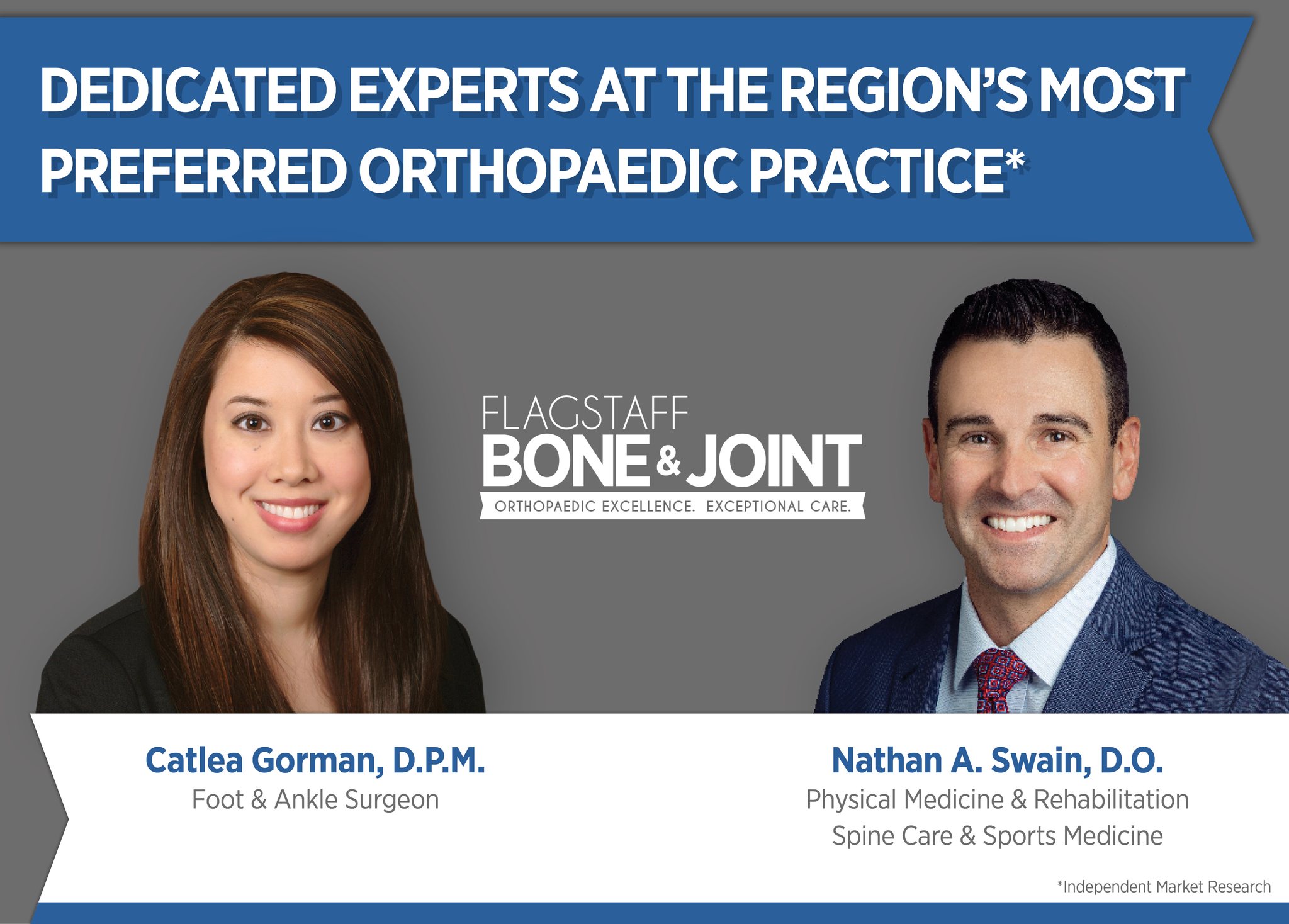 DEDICATED EXPERTS AT THE REGION'S MOST PREFERRED ORTHOPAEDIC PRACTICE*

FLAGSTAFF
BONE & JOINT
ORTHOPAEDIC EXCELLENCE. EXCEPTIONAL CARE.

Catlea Gorman, D.P.M.
Foot & Ankle Surgeon

Nathan A. Swain, D.O.
Physical Medicine & Rehabilitation
Spine Care & Sports Medicine

*Independent Market Research